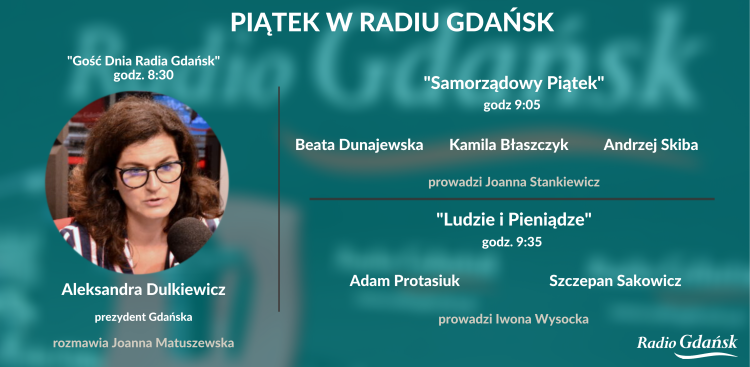 PIĄTEK W RADIU GDAŃSK

"Gość Dnia Radia Gdańsk"
godz. 8:30

Aleksandra Dulkiewicz
prezydent Gdańska
rozmawia Joanna Matuszewska

"Samorządowy Piątek"
godz 9:05

Beata Dunajewska Kamila Błaszczyk Andrzej Skiba

prowadzi Joanna Stankiewicz

"Ludzie i Pieniądze"
godz. 9:35

Adam Protasiuk Szczepan Sakowicz

prowadzi Iwona Wysocka

Radio Gdańsk